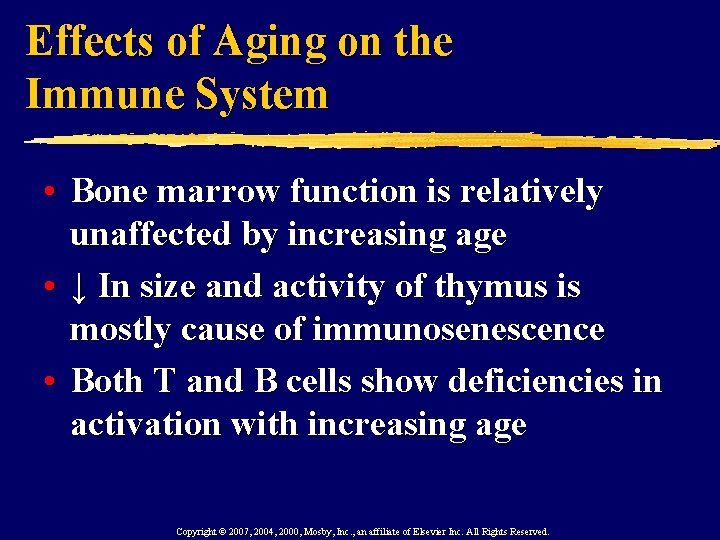 Effects of Aging on the Immune System

• Bone marrow function is relatively unaffected by increasing age
• ↓ In size and activity of thymus is mostly cause of immunosenescence
• Both T and B cells show deficiencies in activation with increasing age

Copyright © 2007, 2004, 2000, Mosby, Inc., an affiliate of Elsevier Inc. All Rights Reserved.